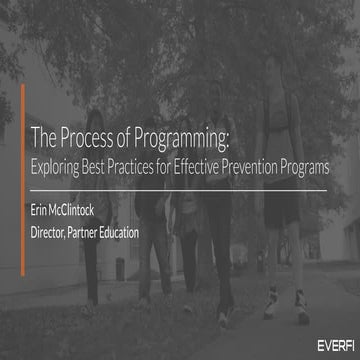 The Process of Programming:
Exploring Best Practices for Effective Prevention Programs

Erin McClintock
Director, Partner Education

EVERFI